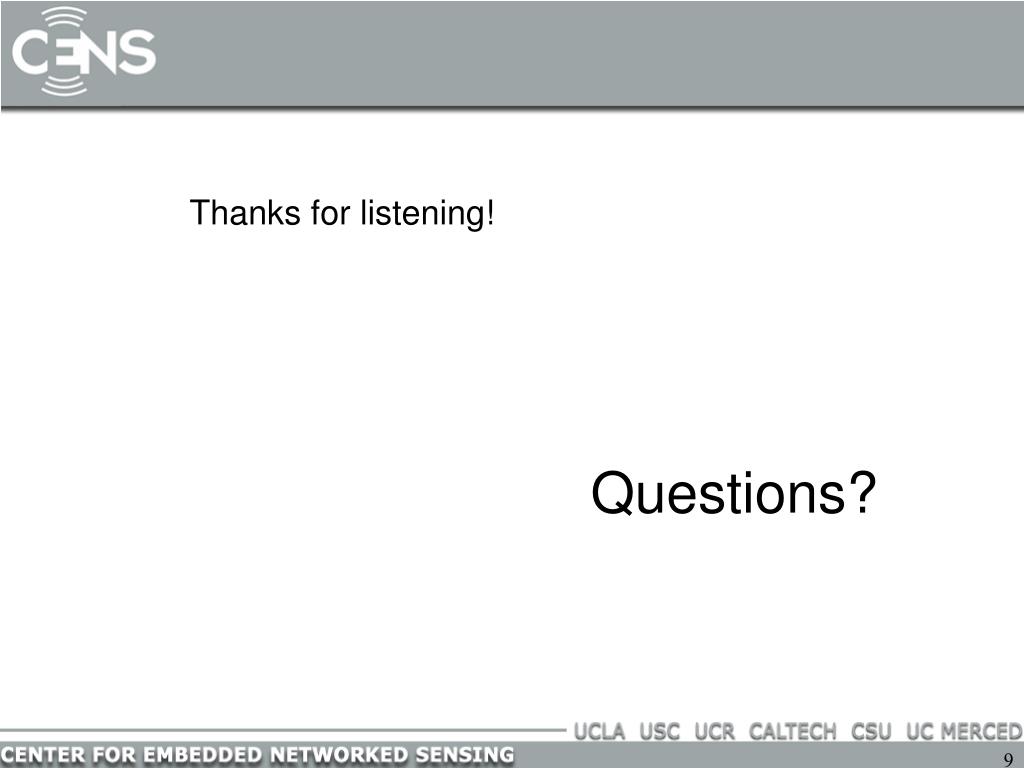 CENS

Thanks for listening!

Questions?

UCLA USC UCR CALTECH CSU UC MERCED

CENTER FOR EMBEDDED NETWORKED SENSING

9